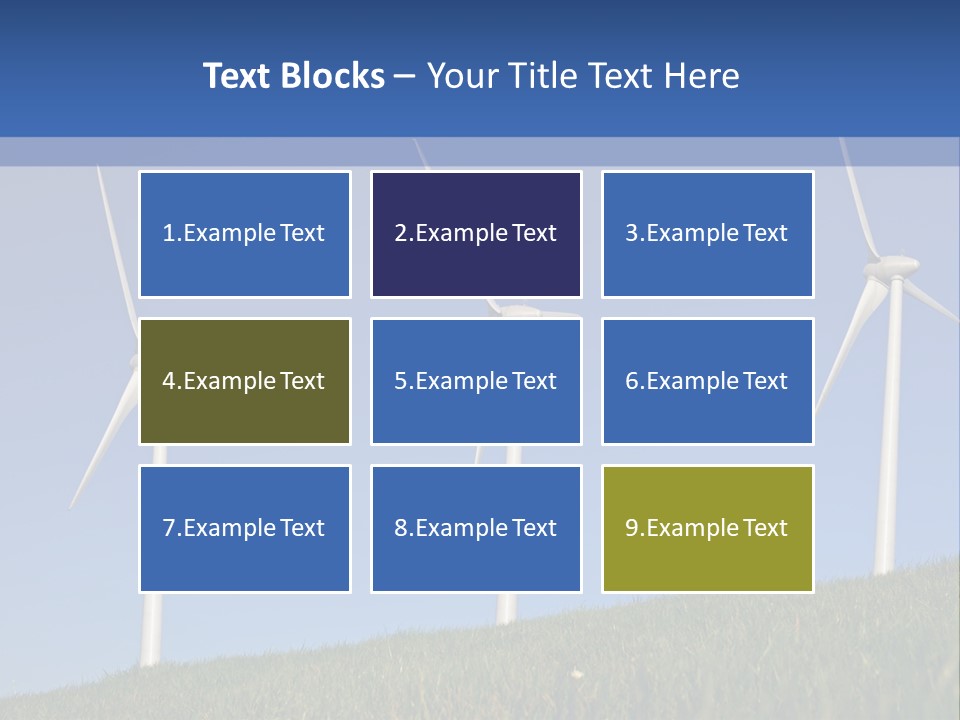 Text Blocks – Your Title Text Here

1.Example Text

2.Example Text

3.Example Text

4.Example Text

5.Example Text

6.Example Text

7.Example Text

8.Example Text

9.Example Text